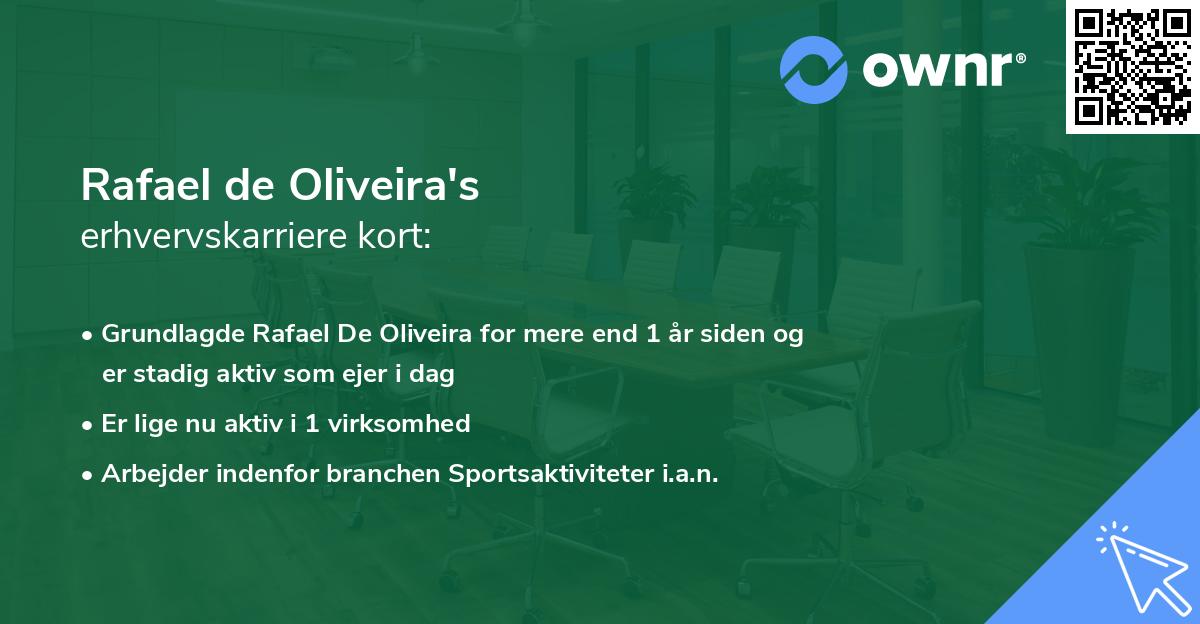 ownr®

Rafael de Oliveira's
erhvervskarriere kort:

• Grundlagde Rafael De Oliveira for mere end 1 år siden og er stadig aktiv som ejer i dag
• Er lige nu aktiv i 1 virksomhed
• Arbejder indenfor branchen Sportsaktiviteter i.a.n.